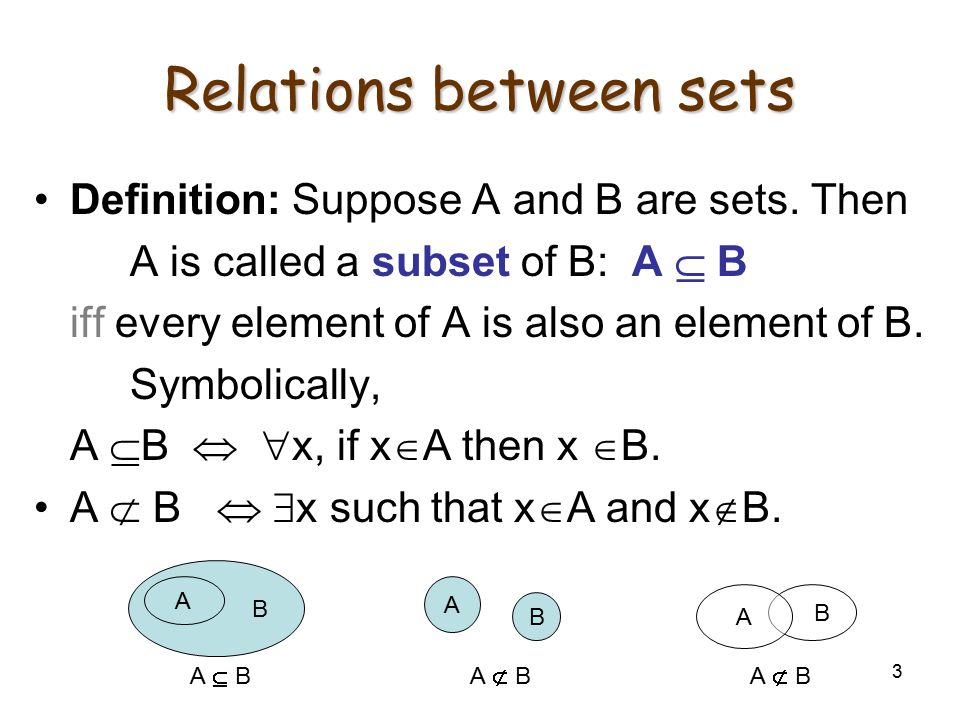 Relations between sets

• **Definition:** Suppose A and B are sets. Then A is called a **subset** of B: $A \subseteq B$ iff every element of A is also an element of B. Symbolically, $A \subseteq B \Leftrightarrow \forall x$, if $x \in A$ then $x \in B$.

• $A \not\subset B \Leftrightarrow \exists x$ such that $x \in A$ and $x \notin B$.

A

B

$A \subseteq B$

A

B

$A \not\subset B$

A

B

$A \not\subset B$

3